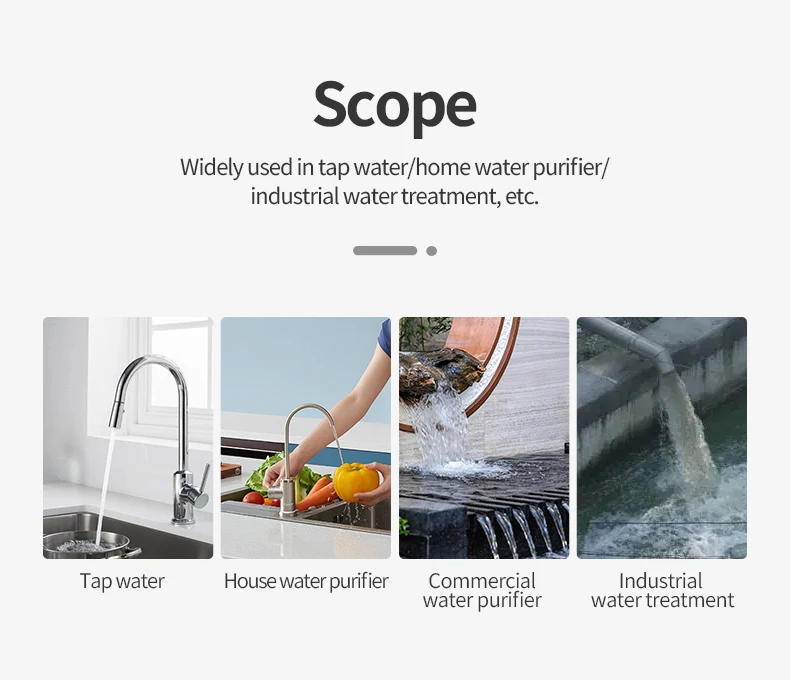 Scope

Widely used in tap water/home water purifier/ industrial water treatment, etc.

Tap water

House water purifier

Commercial water purifier

Industrial water treatment